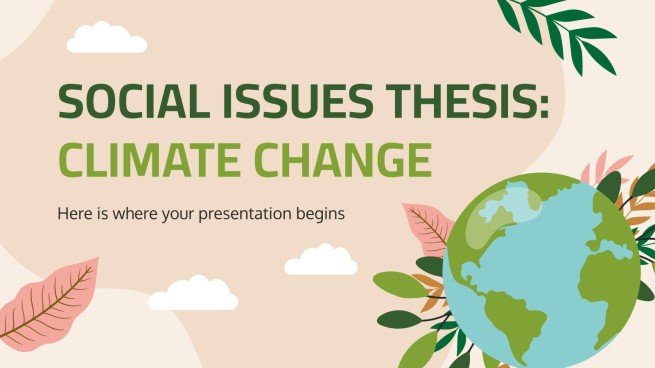 SOCIAL ISSUES THESIS: CLIMATE CHANGE

Here is where your presentation begins